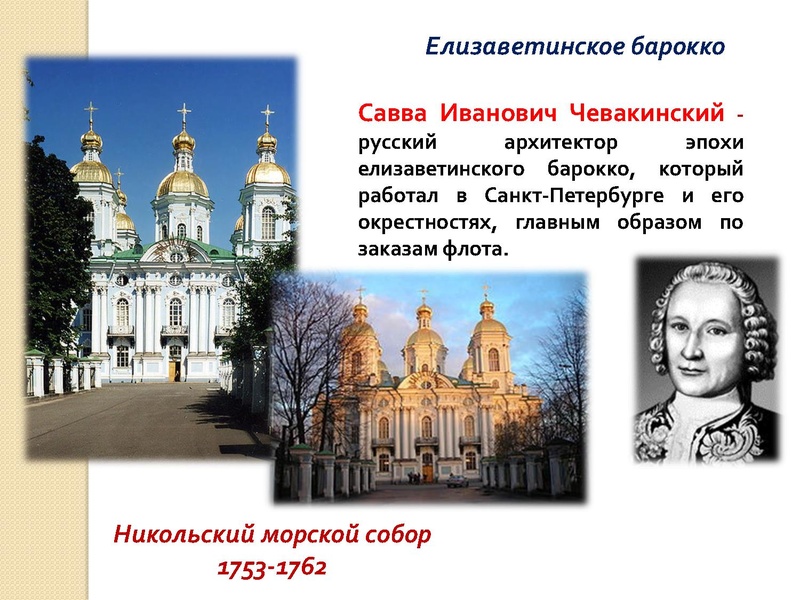 Елизаветинское барокко

Савва Иванович Чевакинский - русский архитектор эпохи елизаветинского барокко, который работал в Санкт-Петербурге и его окрестностях, главным образом по заказам флота.

Никольский морской собор
1753-1762